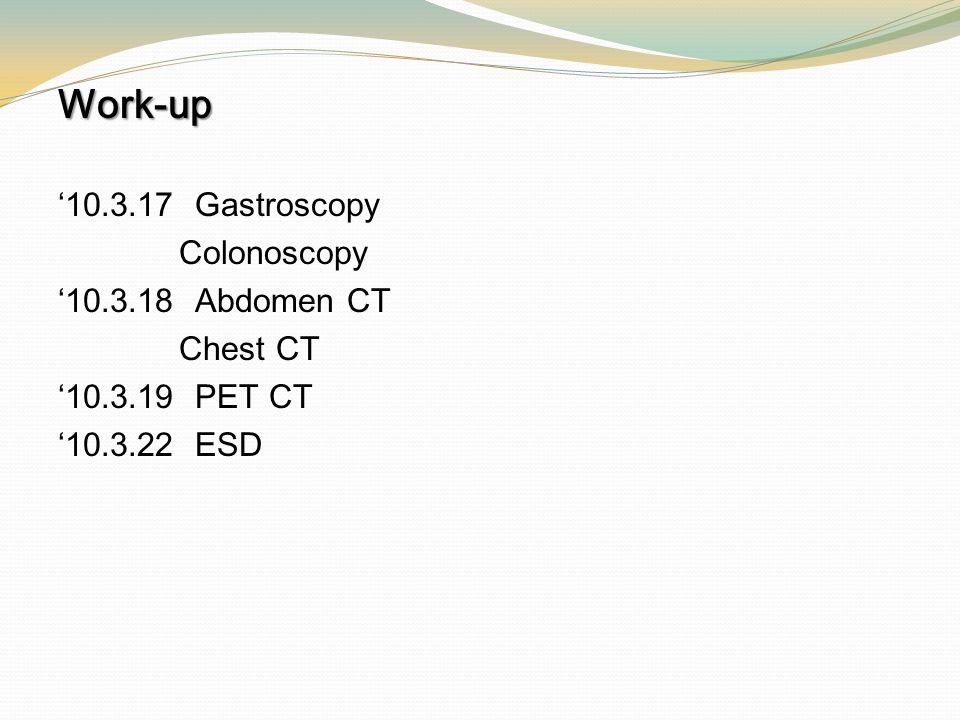 Work-up

‘10.3.17 Gastroscopy
Colonoscopy
‘10.3.18 Abdomen CT
Chest CT
‘10.3.19 PET CT
‘10.3.22 ESD